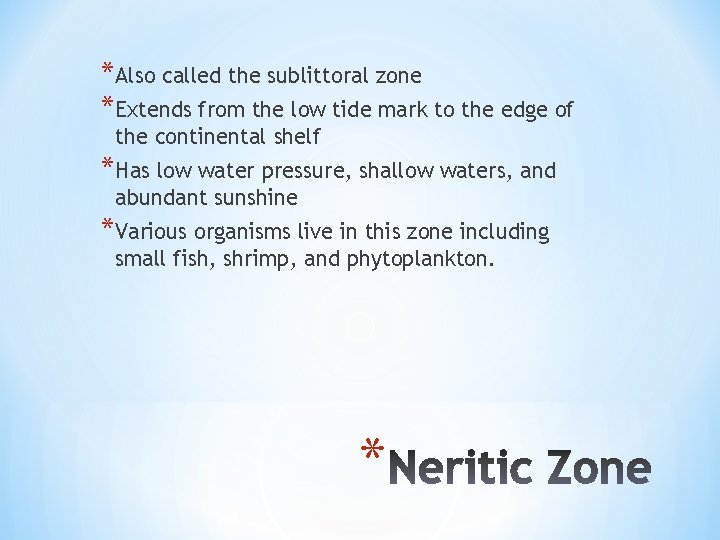 *Also called the sublittoral zone
*Extends from the low tide mark to the edge of the continental shelf
*Has low water pressure, shallow waters, and abundant sunshine
*Various organisms live in this zone including small fish, shrimp, and phytoplankton.

*Neritic Zone